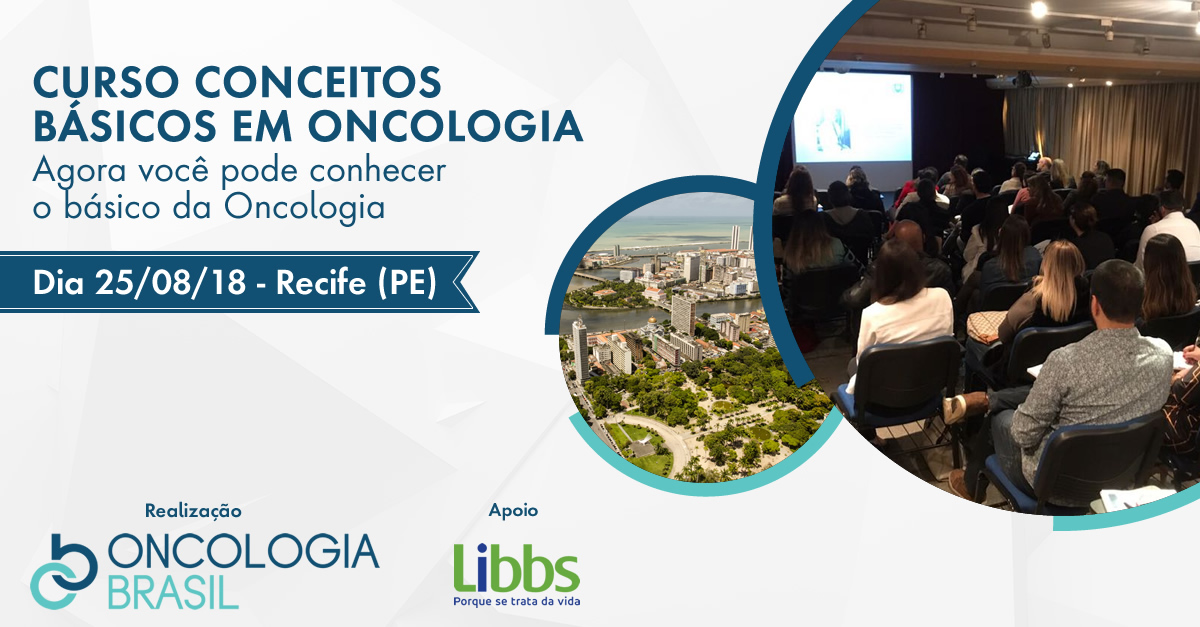 CURSO CONCEITOS BÁSICOS EM ONCOLOGIA
Agora você pode conhecer o básico da Oncologia

Dia 25/08/18 - Recife (PE)

Realização
ONCOLOGIA BRASIL

Apoio
Libbs
Porque se trata da vida